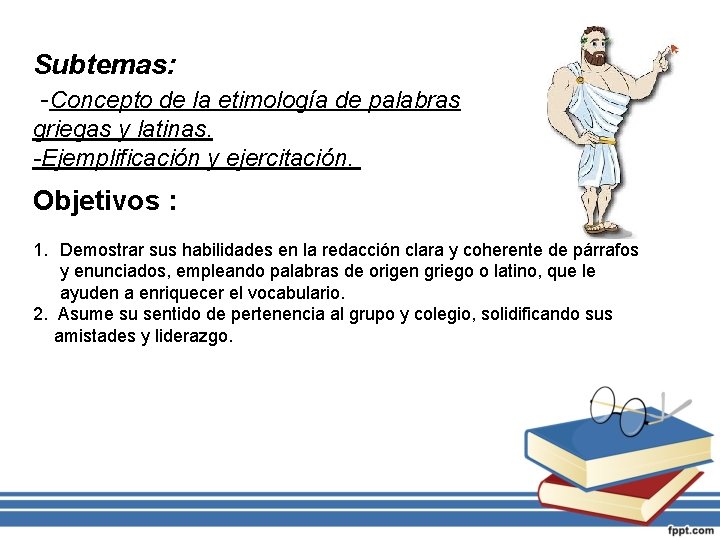 Subtemas:

-Concepto de la etimología de palabras griegas y latinas.
-Ejemplificación y ejercitación.

Objetivos :

1. Demostrar sus habilidades en la redacción clara y coherente de párrafos y enunciados, empleando palabras de origen griego o latino, que le ayuden a enriquecer el vocabulario.
2. Asume su sentido de pertenencia al grupo y colegio, solidificando sus amistades y liderazgo.

fppt.com